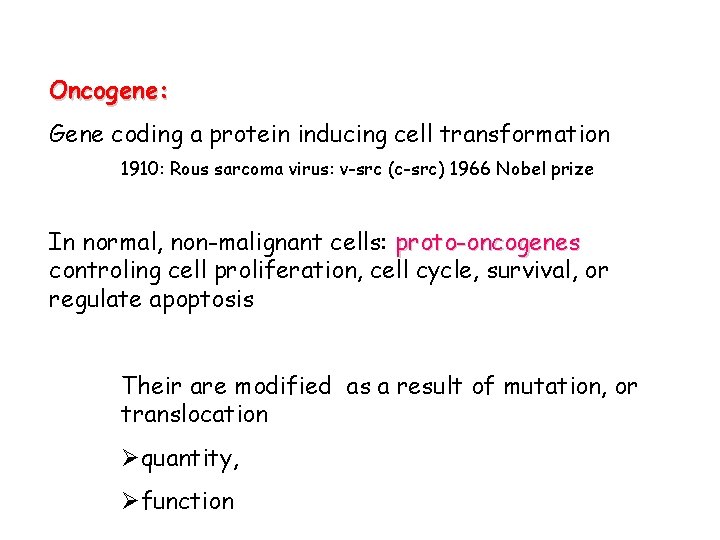 Oncogene:

Gene coding a protein inducing cell transformation

1910: Rous sarcoma virus: v-src (c-src) 1966 Nobel prize

In normal, non-malignant cells: proto-oncogenes controling cell proliferation, cell cycle, survival, or regulate apoptosis

Their are modified as a result of mutation, or translocation

➢quantity,

➢function